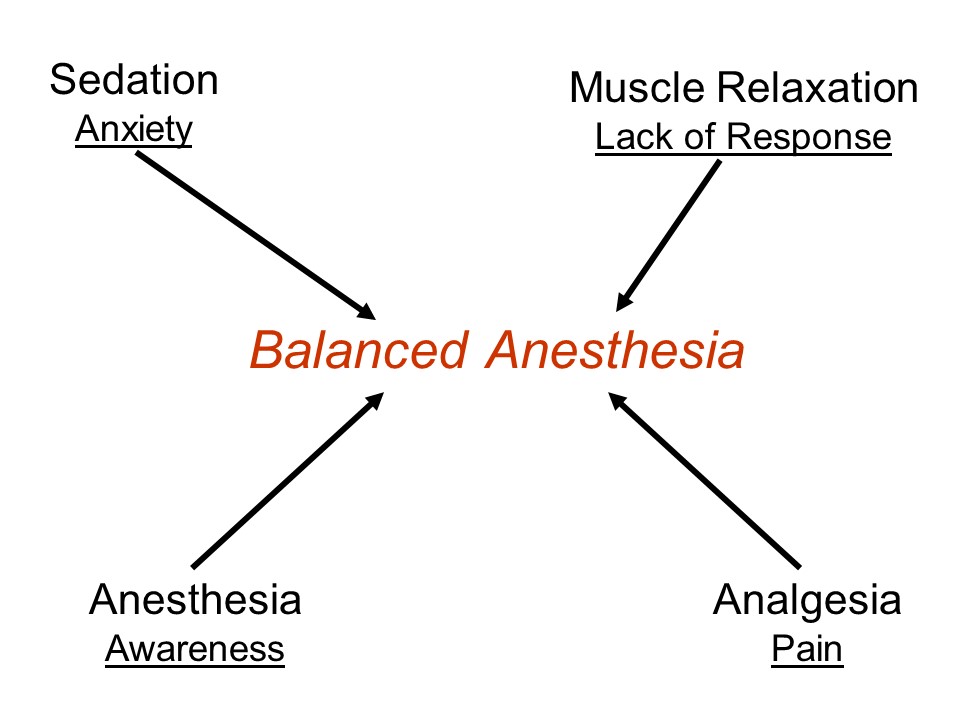 Sedation
Anxiety

Muscle Relaxation
Lack of Response

Balanced Anesthesia

Anesthesia
Awareness

Analgesia
Pain